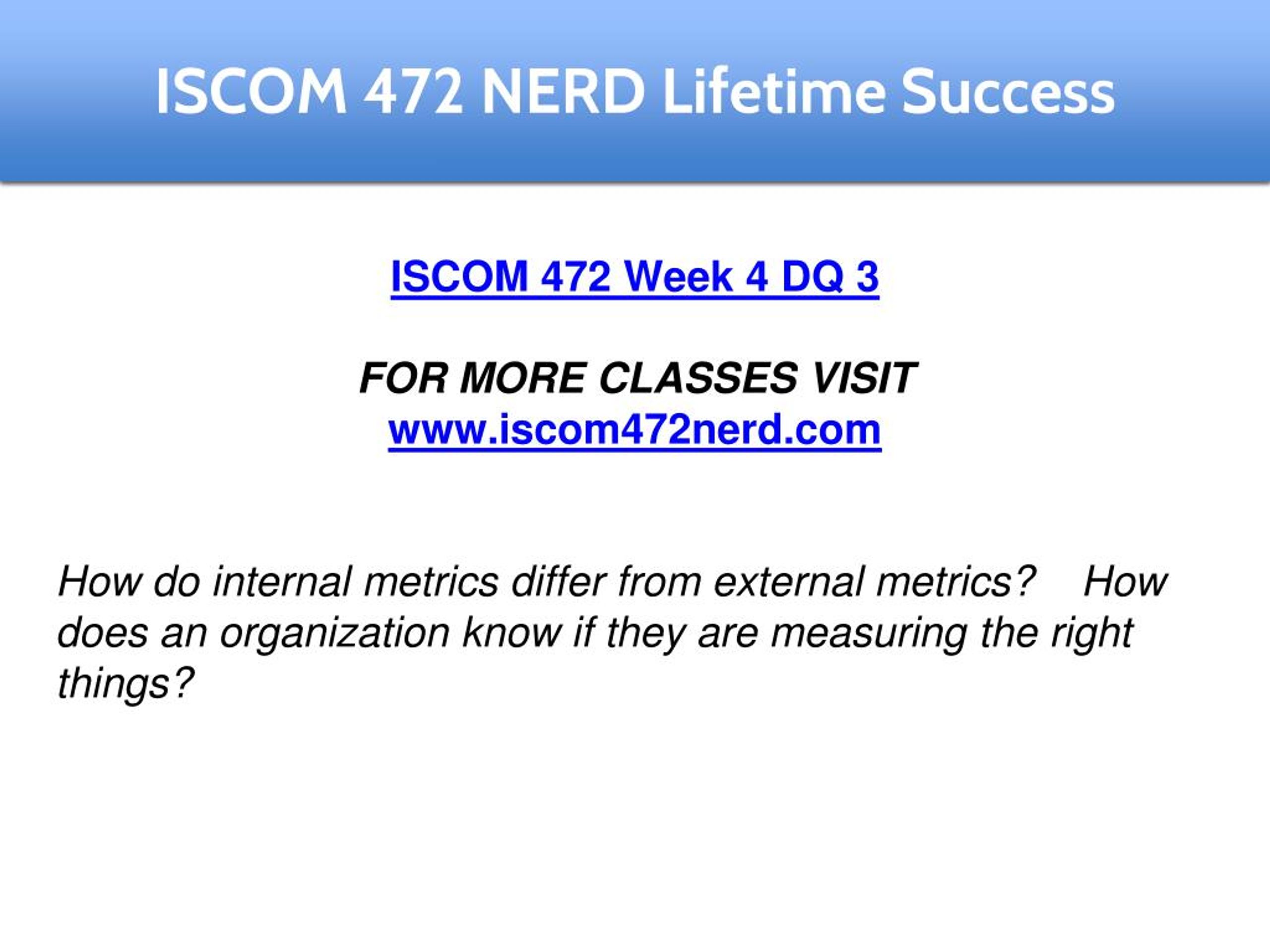 ISCOM 472 NERD Lifetime Success

ISCOM 472 Week 4 DQ 3

FOR MORE CLASSES VISIT
www.iscom472nerd.com

How do internal metrics differ from external metrics? How does an organization know if they are measuring the right things?